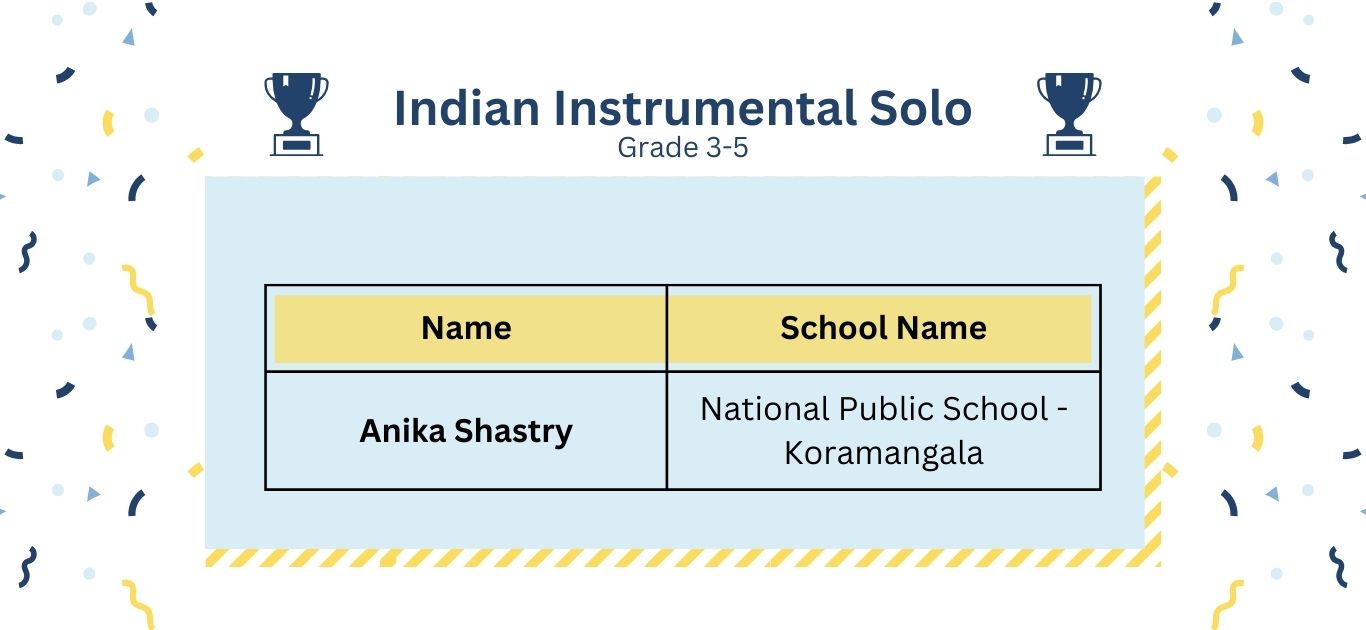 Indian Instrumental Solo
Grade 3-5

| Name | School Name |
|---|---|
| Anika Shastry | National Public School - Koramangala |